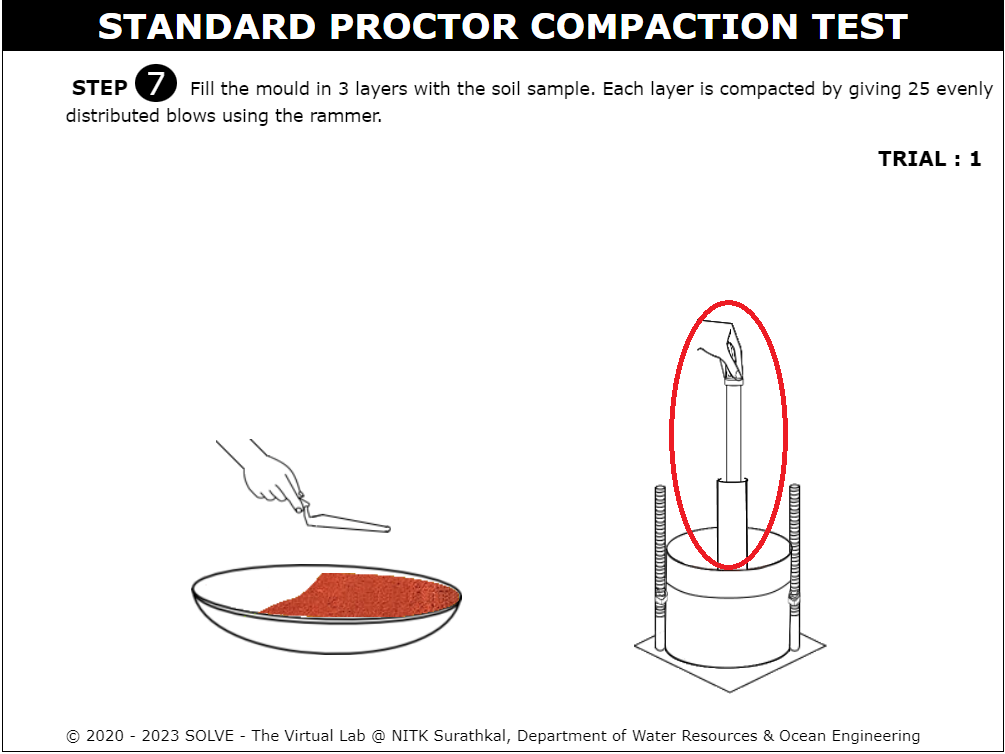 STANDARD PROCTOR COMPACTION TEST

STEP 7 Fill the mould in 3 layers with the soil sample. Each layer is compacted by giving 25 evenly distributed blows using the rammer.

TRIAL : 1

© 2020 - 2023 SOLVE - The Virtual Lab @ NITK Surathkal, Department of Water Resources & Ocean Engineering